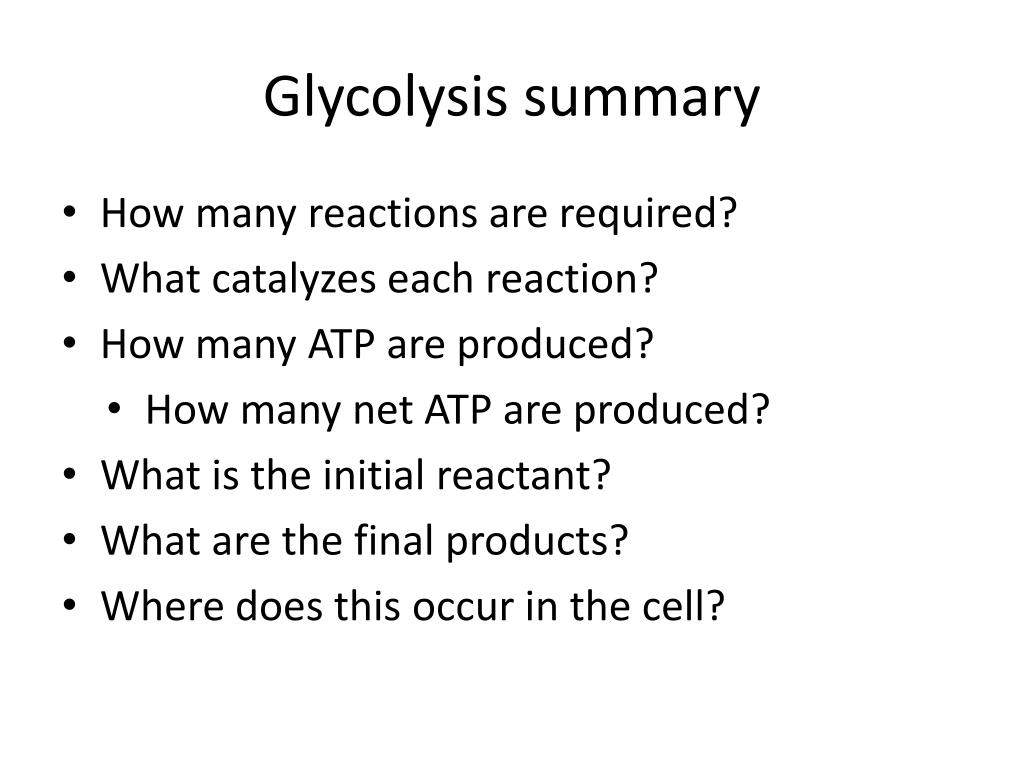 Glycolysis summary

• How many reactions are required?
• What catalyzes each reaction?
• How many ATP are produced?
  • How many net ATP are produced?
• What is the initial reactant?
• What are the final products?
• Where does this occur in the cell?